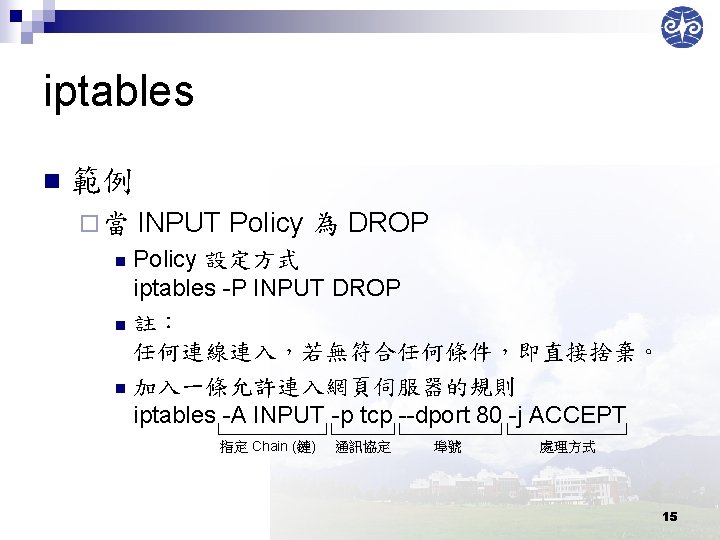 iptables

範例

當 INPUT Policy 為 DROP

Policy 設定方式
iptables -P INPUT DROP

註：
任何連線連入，若無符合任何條件，即直接捨棄。

加入一條允許連入網頁伺服器的規則
iptables -A INPUT -p tcp --dport 80 -j ACCEPT

指定 Chain (鏈) 通訊協定 埠號 處理方式

15